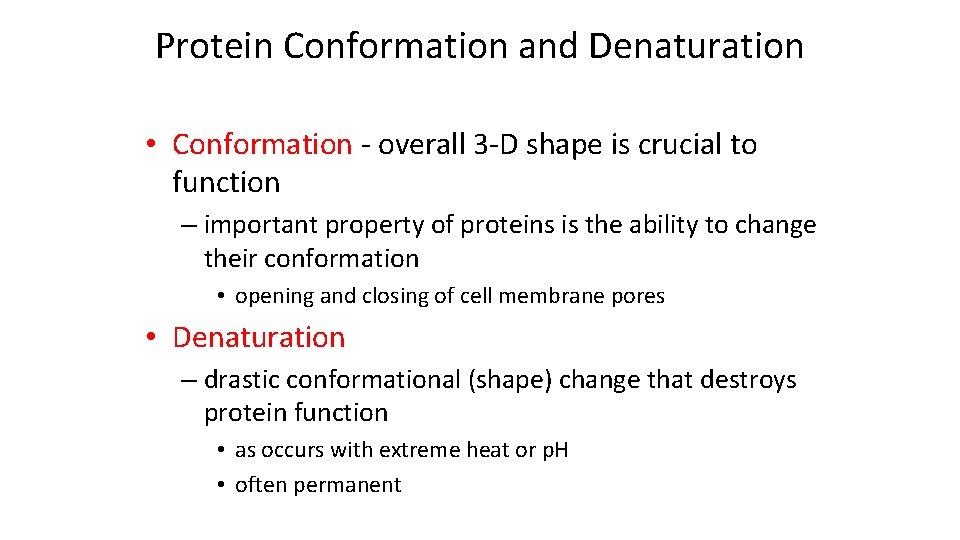 Protein Conformation and Denaturation

• Conformation - overall 3-D shape is crucial to function

– important property of proteins is the ability to change their conformation

• opening and closing of cell membrane pores

• Denaturation

– drastic conformational (shape) change that destroys protein function

• as occurs with extreme heat or pH

• often permanent